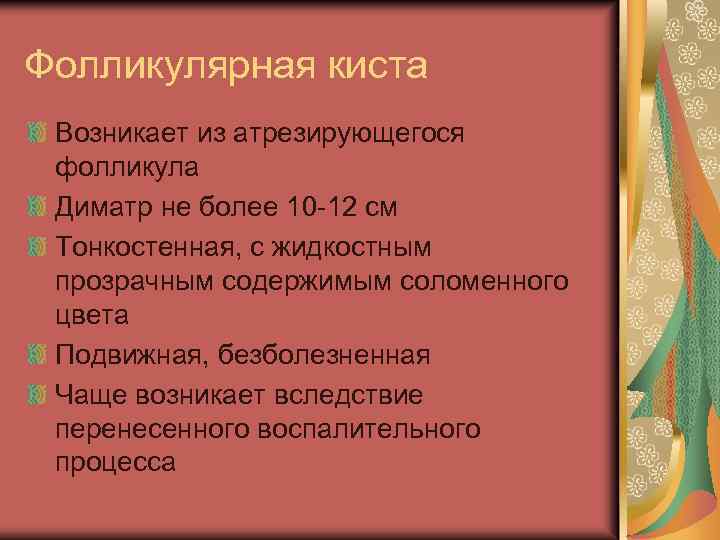 Фолликулярная киста

Возникает из атрезирующегося фолликула

Диматр не более 10-12 см

Тонкостенная, с жидкостным прозрачным содержимым соломенного цвета

Подвижная, безболезненная

Чаще возникает вследствие перенесенного воспалительного процесса